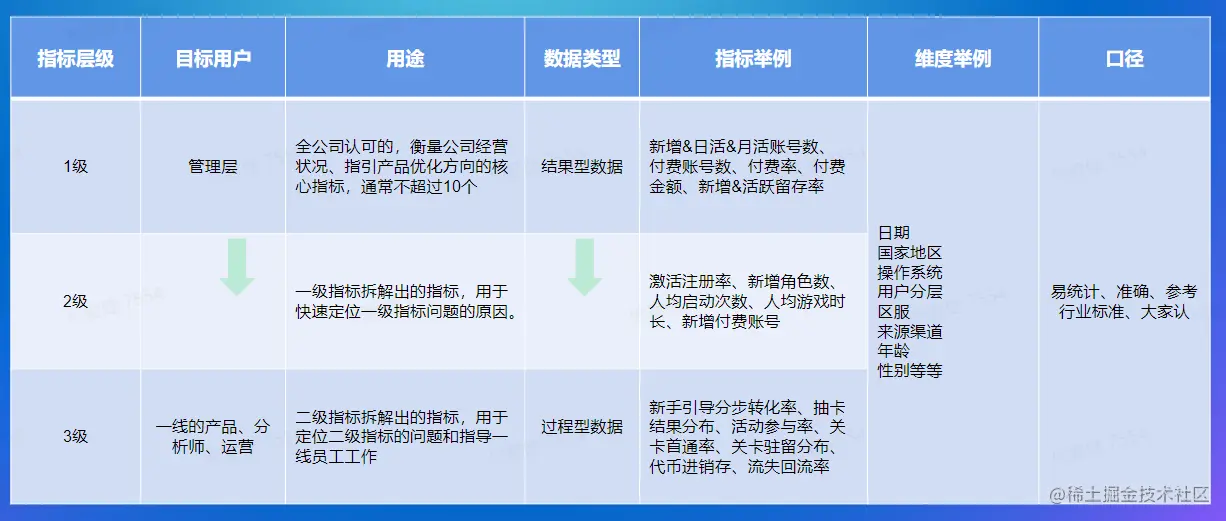 | 指标层级 | 目标用户 | 用途 | 数据类型 | 指标举例 | 维度举例 | 口径 |
|---|---|---|---|---|---|---|
| 1级 | 管理层 | 全公司认可的，衡量公司经营状况、指引产品优化方向的核心指标，通常不超过10个 | 结果型数据 | 新增&日活&月活账号数、付费账号数、付费率、付费金额、新增&活跃留存率 | 日期 国家地区 操作系统 用户分层 区服 来源渠道 年龄 性别等等 | 易统计、准确、参考行业标准、大家认 |
| 2级 | | 一级指标拆解出的指标，用于快速定位一级指标问题的原因。 | | 激活注册率、新增角色数、人均启动次数、人均游戏时长、新增付费账号 | | |
| 3级 | 一线的产品、分析师、运营 | 二级指标拆解出的指标，用于定位二级指标的问题和指导一线员工工作 | 过程型数据 | 新手引导分步转化率、抽卡结果分布、活动参与率、关卡首通率、关卡驻留分布、代币进销存、流失回流率 | | |

@稀土掘金技术社区